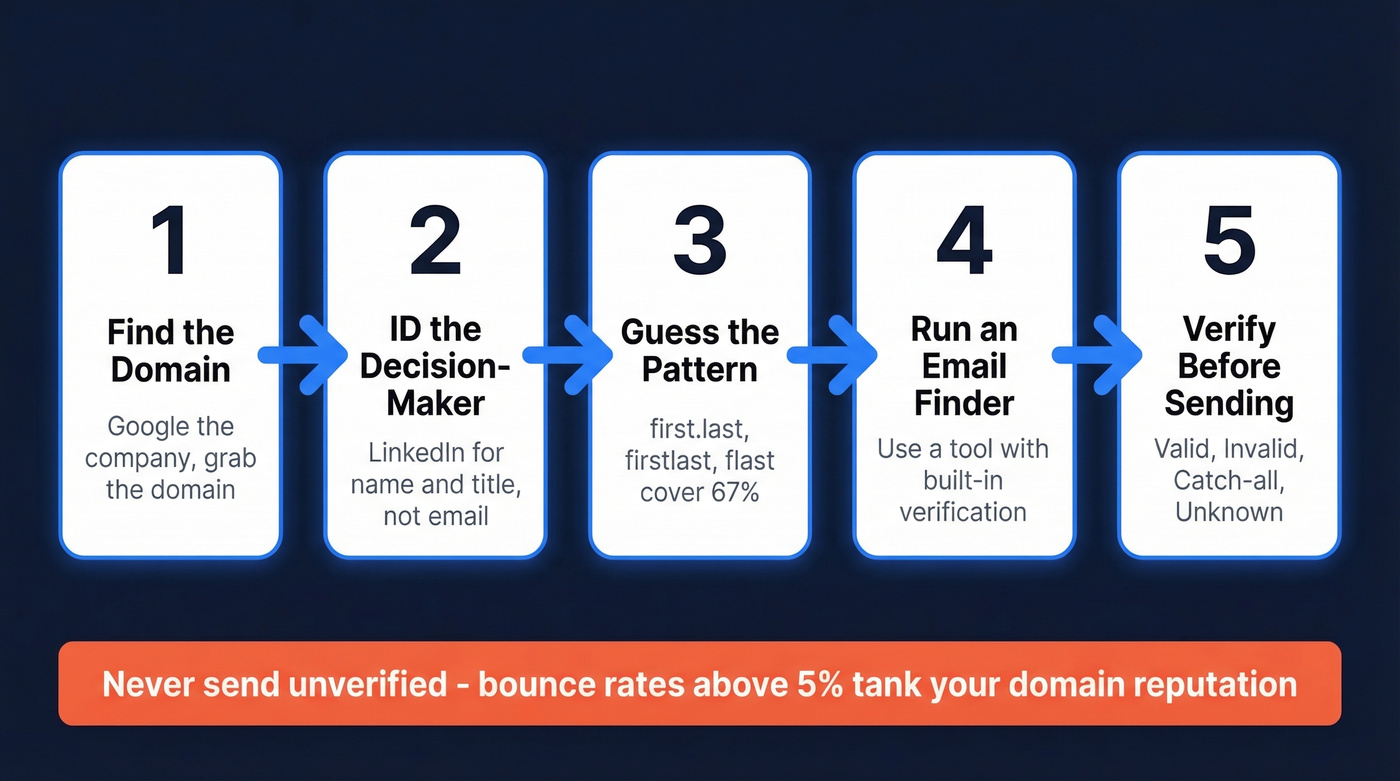 1

Find the Domain

Google the company, grab the domain

2

ID the Decision-Maker

LinkedIn for name and title, not email

3

Guess the Pattern

first.last, firstlast, flast cover 67%

4

Run an Email Finder

Use a tool with built-in verification

5

Verify Before Sending

Valid, Invalid, Catch-all, Unknown

Never send unverified - bounce rates above 5% tank your domain reputation